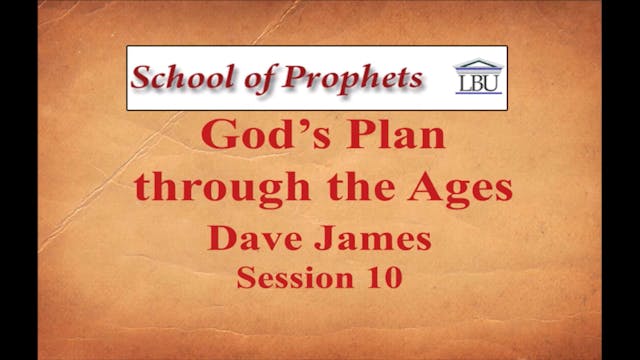 School of Prophets

LBU

God's Plan through the Ages

Dave James

Session 10